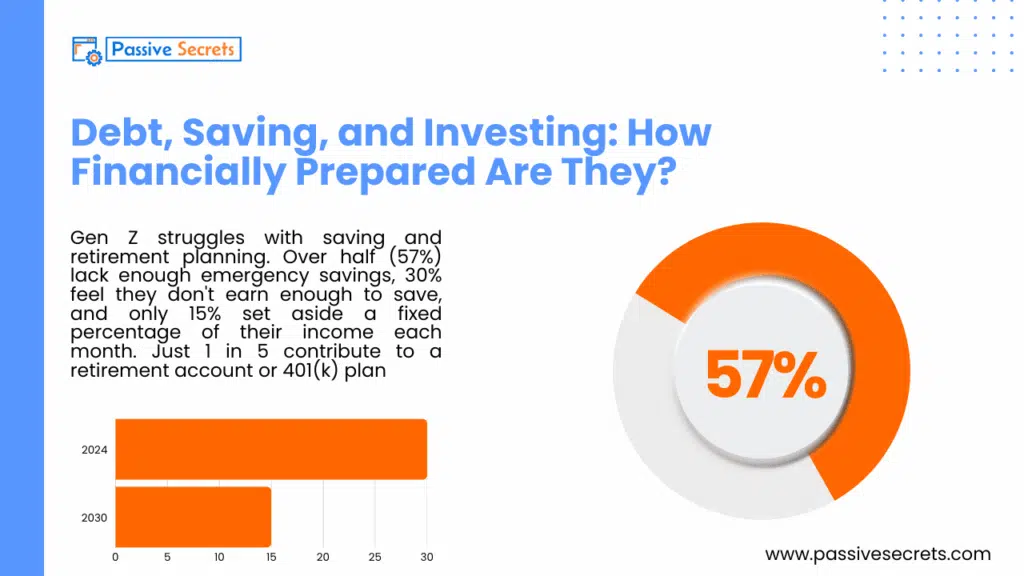 Passive Secrets

Debt, Saving, and Investing: How Financially Prepared Are They?

Gen Z struggles with saving and retirement planning. Over half (57%) lack enough emergency savings, 30% feel they don't earn enough to save, and only 15% set aside a fixed percentage of their income each month. Just 1 in 5 contribute to a retirement account or 401(k) plan

2024
2030
0 5 10 15 20 25 30

57%

www.passivesecrets.com